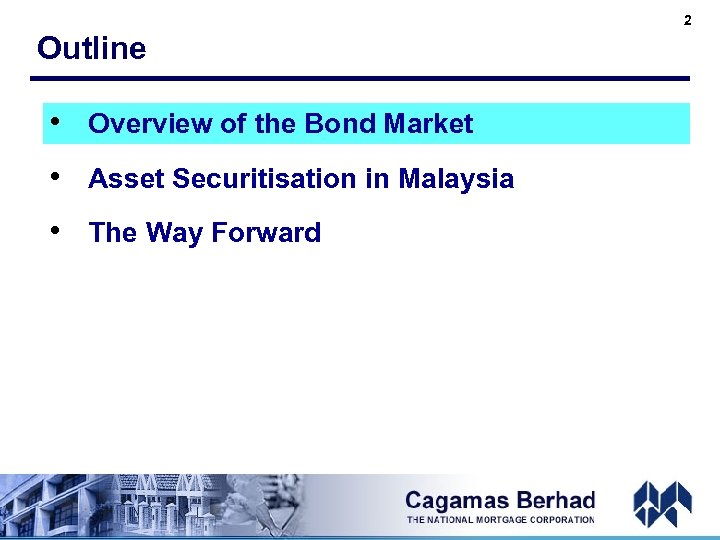 2

Outline

• Overview of the Bond Market

• Asset Securitisation in Malaysia

• The Way Forward

Cagamas Berhad
THE NATIONAL MORTGAGE CORPORATION